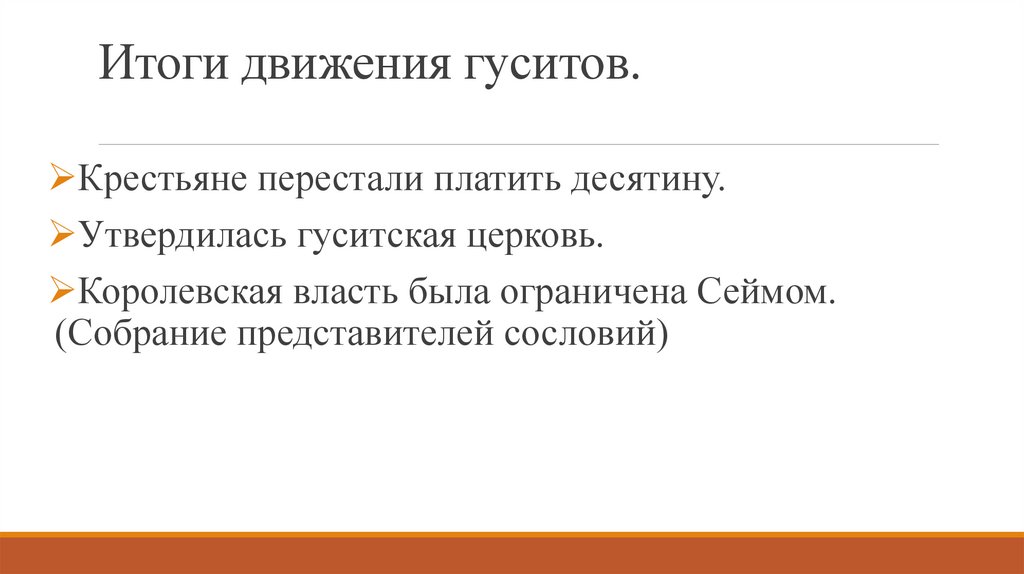 Итоги движения гуситов.

➢Крестьяне перестали платить десятину.

➢Утвердилась гуситская церковь.

➢Королевская власть была ограничена Сеймом. (Собрание представителей сословий)